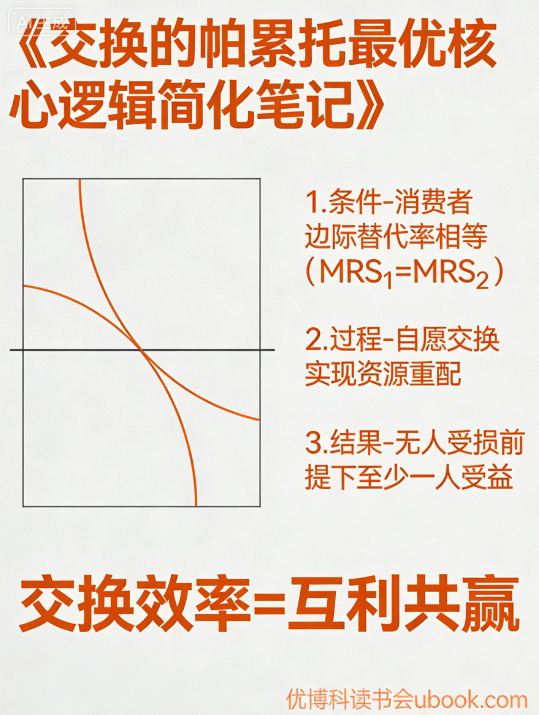 AI生成

《交换的帕累托最优核心逻辑简化笔记》

1.条件-消费者边际替代率相等（$MRS_1=MRS_2$）

2.过程-自愿交换实现资源重配

3.结果-无人受损前提下至少一人受益

交换效率=互利共赢

优博科读书会ubook.com